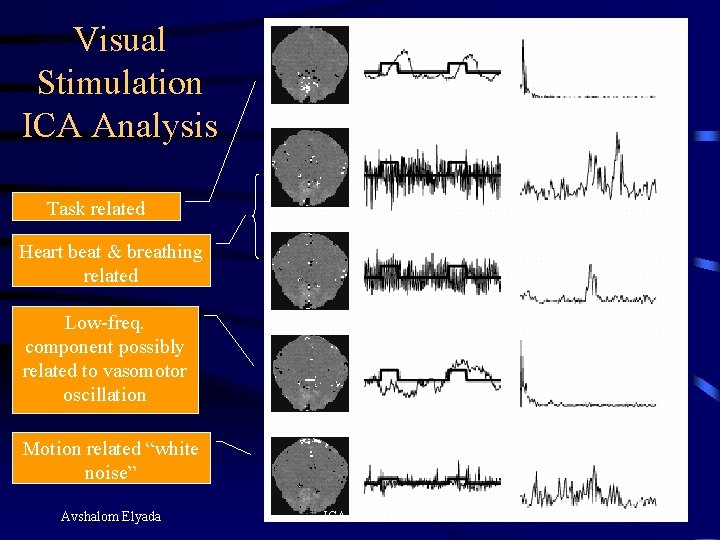 Visual Stimulation ICA Analysis

Task related

Heart beat & breathing related

Low-freq. component possibly related to vasomotor oscillation

Motion related “white noise”

Avshalom Elyada

ICA